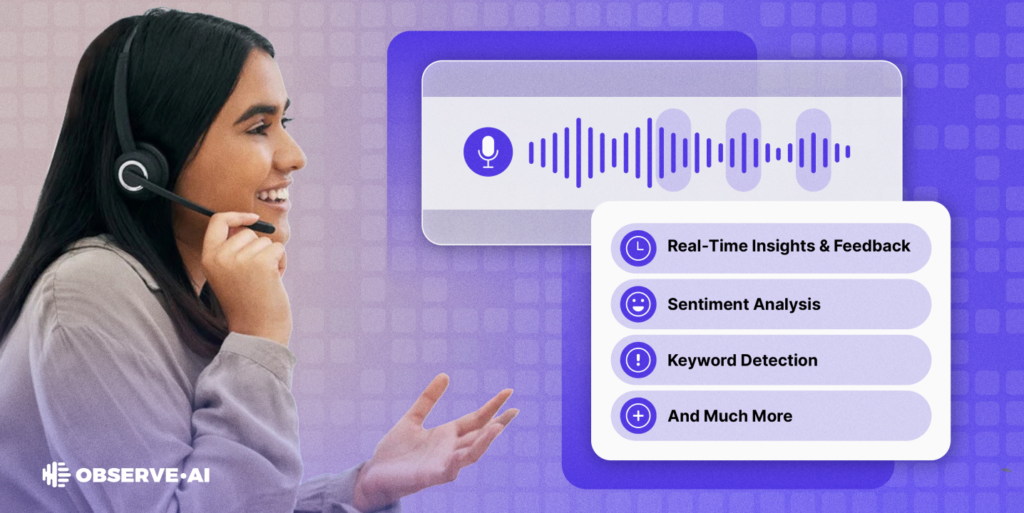 Real-Time Insights & Feedback

Sentiment Analysis

Keyword Detection

And Much More

OBSERVE·AI